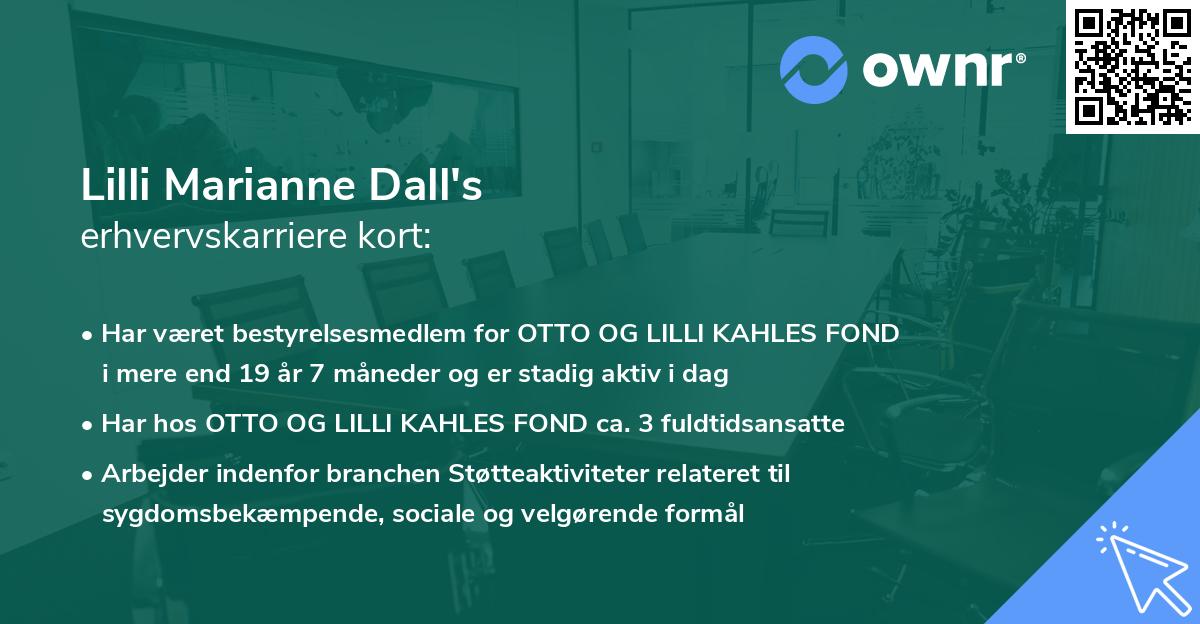 ownr®

Lilli Marianne Dall's
erhvervskarriere kort:

• Har været bestyrelsesmedlem for OTTO OG LILLI KAHLES FOND i mere end 19 år 7 måneder og er stadig aktiv i dag

• Har hos OTTO OG LILLI KAHLES FOND ca. 3 fuldtidsansatte

• Arbejder indenfor branchen Støtteaktiviteter relateret til sygdomsbekæmpende, sociale og velgørende formål